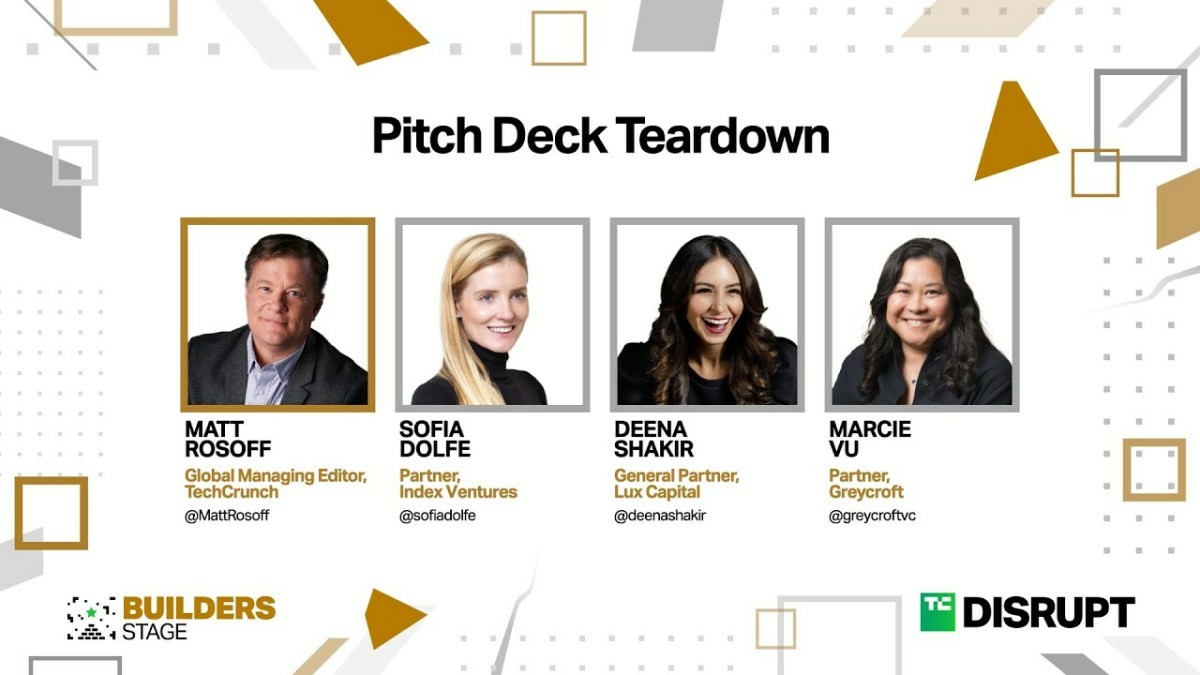 Pitch Deck Teardown

MATT ROSOFF
Global Managing Editor, TechCrunch
@MattRosoff

SOFIA DOLFE
Partner, Index Ventures
@sofiadolfe

DEENA SHAKIR
General Partner, Lux Capital
@deenashakir

MARCIE VU
Partner, Greycroft
@greycroftvc

BUILDERS STAGE

TC DISRUPT